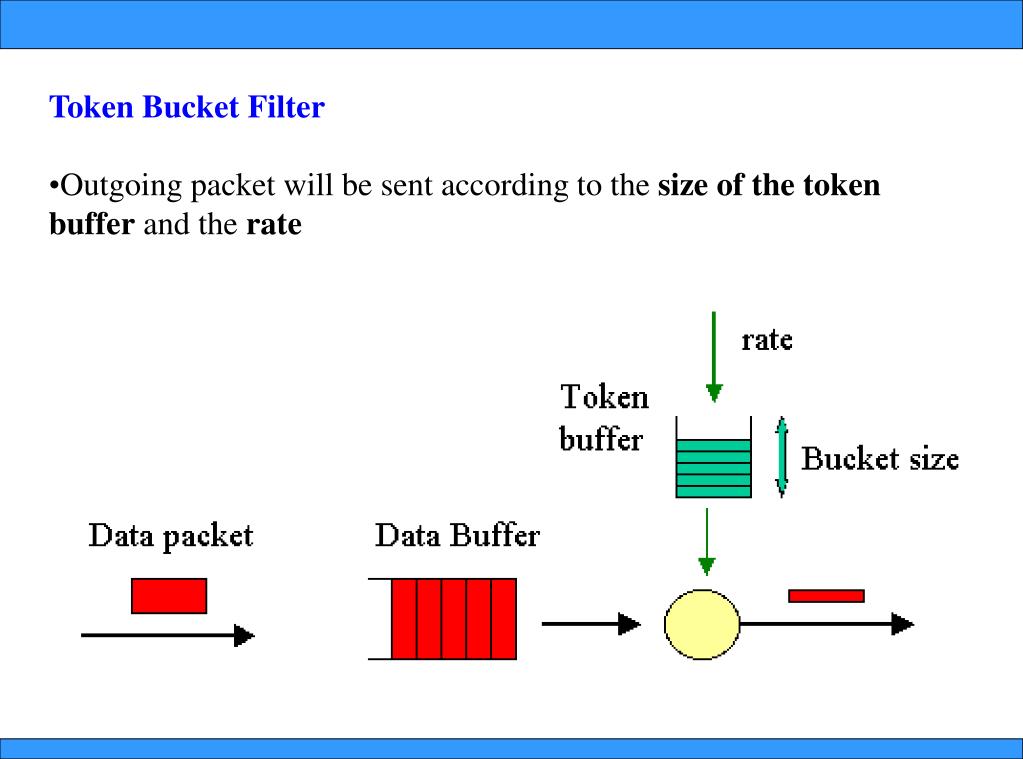 Token Bucket Filter

•Outgoing packet will be sent according to the size of the token buffer and the rate

rate

Token buffer

Bucket size

Data packet

Data Buffer